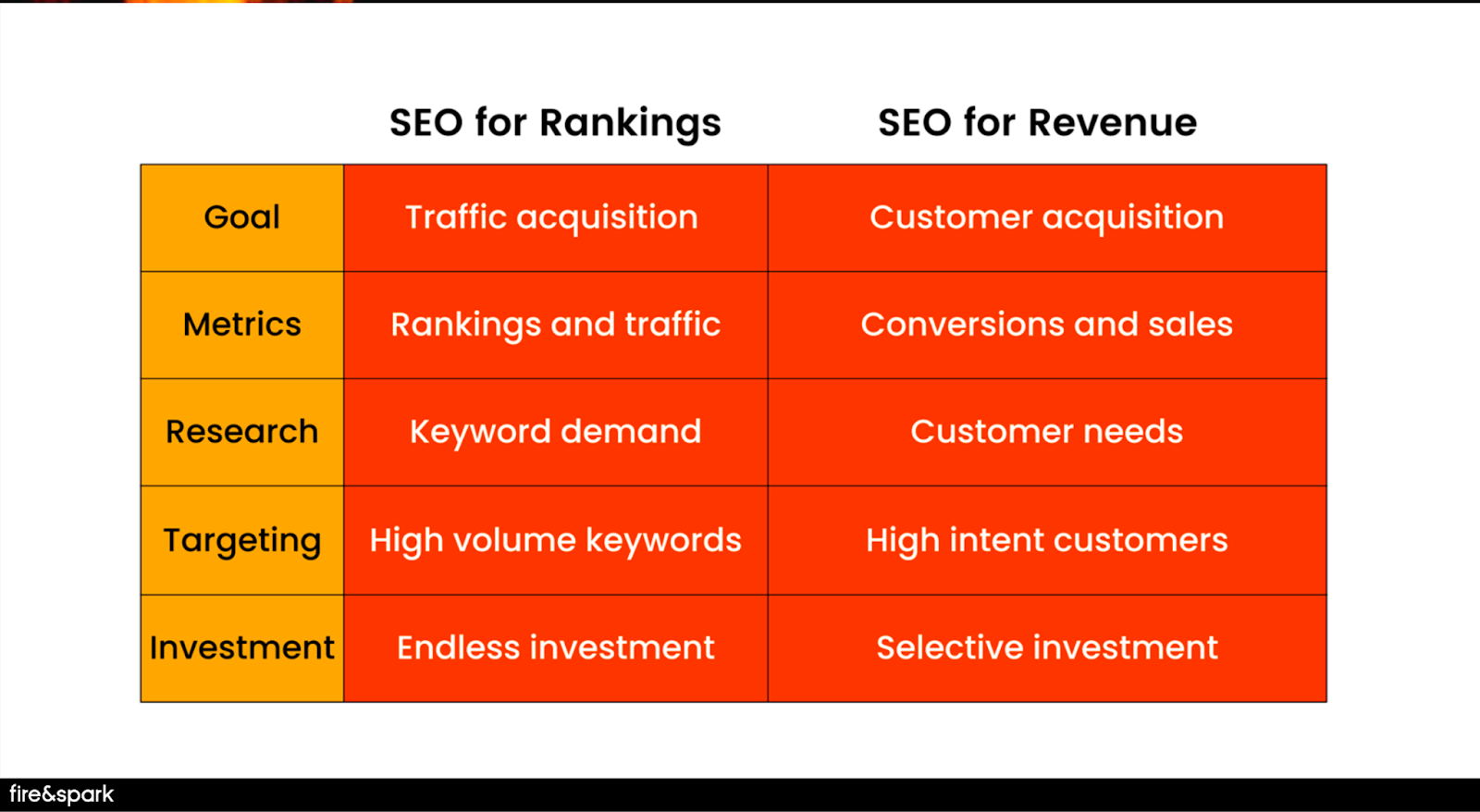 | | SEO for Rankings | SEO for Revenue |
|---|---|---|
| Goal | Traffic acquisition | Customer acquisition |
| Metrics | Rankings and traffic | Conversions and sales |
| Research | Keyword demand | Customer needs |
| Targeting | High volume keywords | High intent customers |
| Investment | Endless investment | Selective investment |

fire&spark